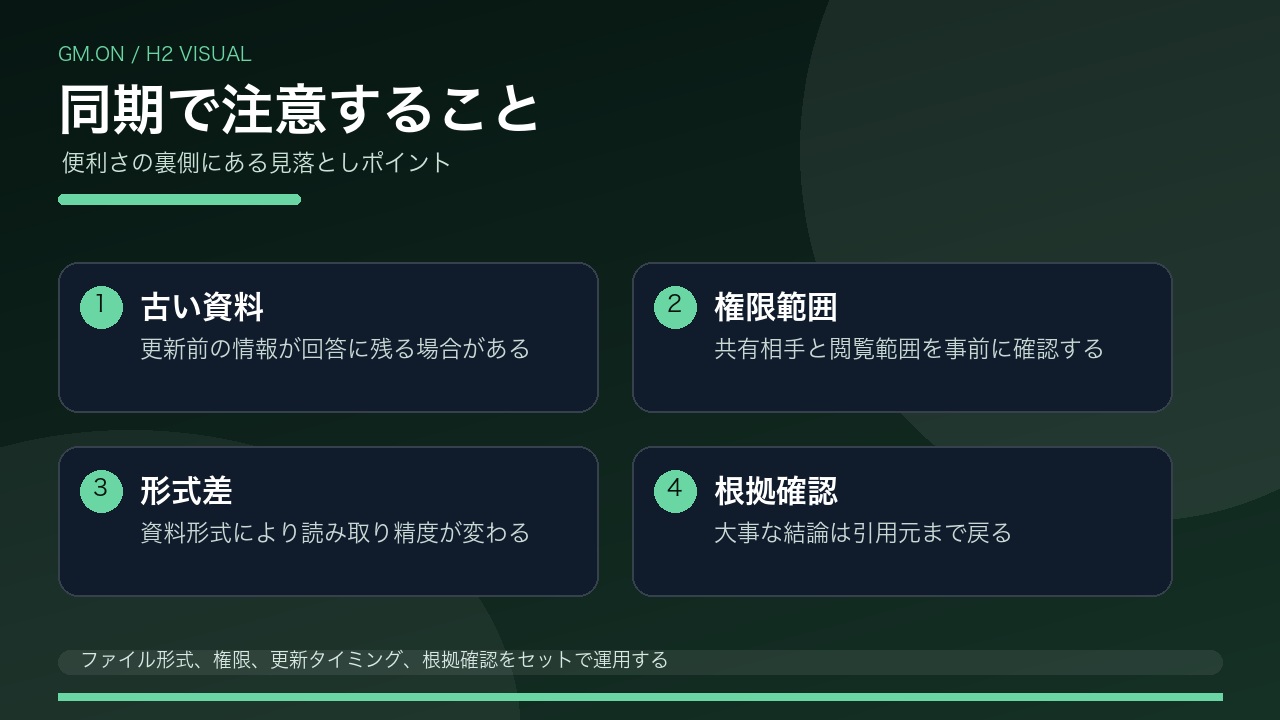 GM.ON / H2 VISUAL

同期で注意すること

便利さの裏側にある見落としポイント

1 古い資料
更新前の情報が回答に残る場合がある

2 権限範囲
共有相手と閲覧範囲を事前に確認する

3 形式差
資料形式により読み取り精度が変わる

4 根拠確認
大事な結論は引用元まで戻る

ファイル形式、権限、更新タイミング、根拠確認をセットで運用する